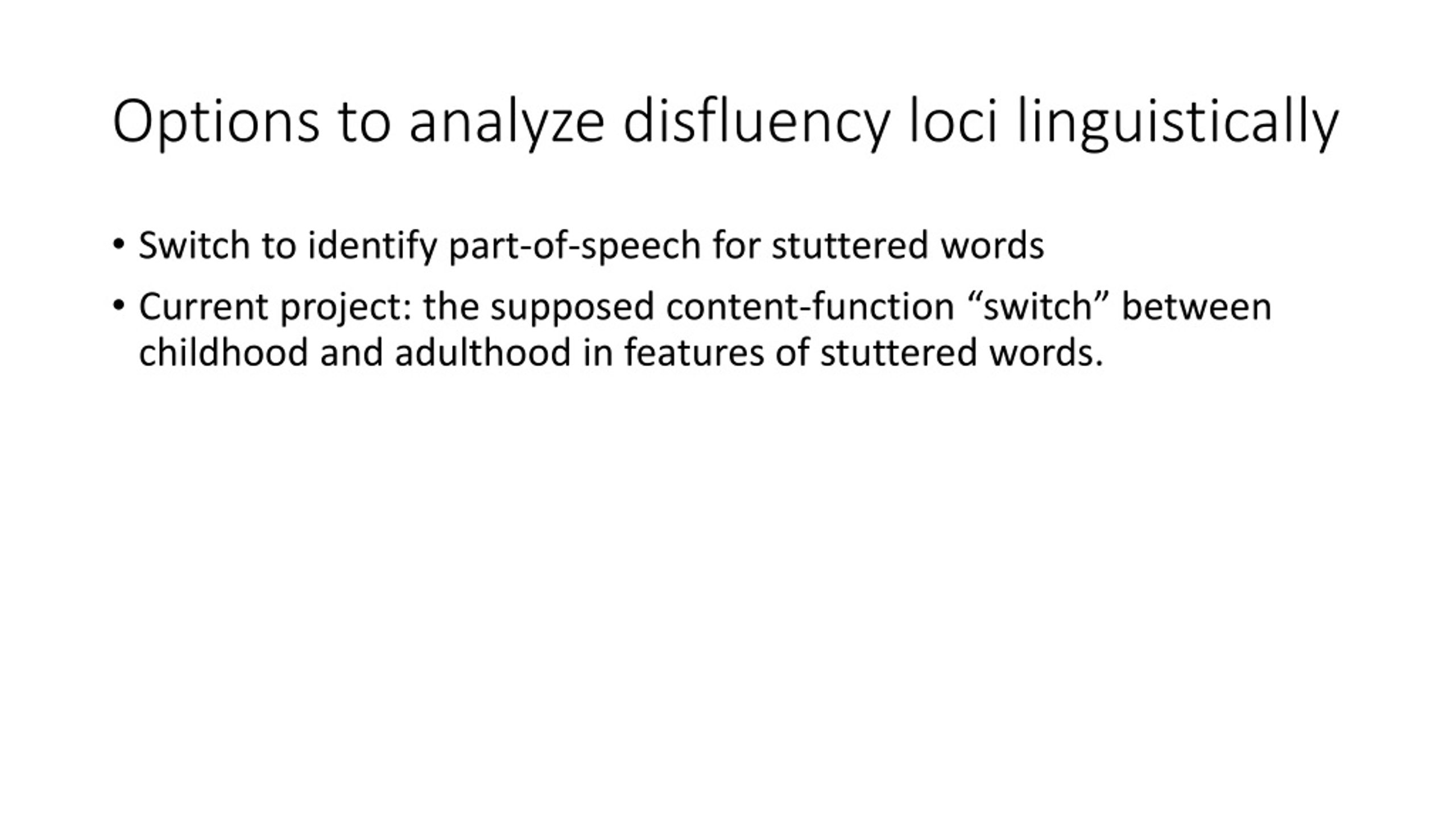 Options to analyze disfluency loci linguistically

• Switch to identify part-of-speech for stuttered words
• Current project: the supposed content-function “switch” between childhood and adulthood in features of stuttered words.